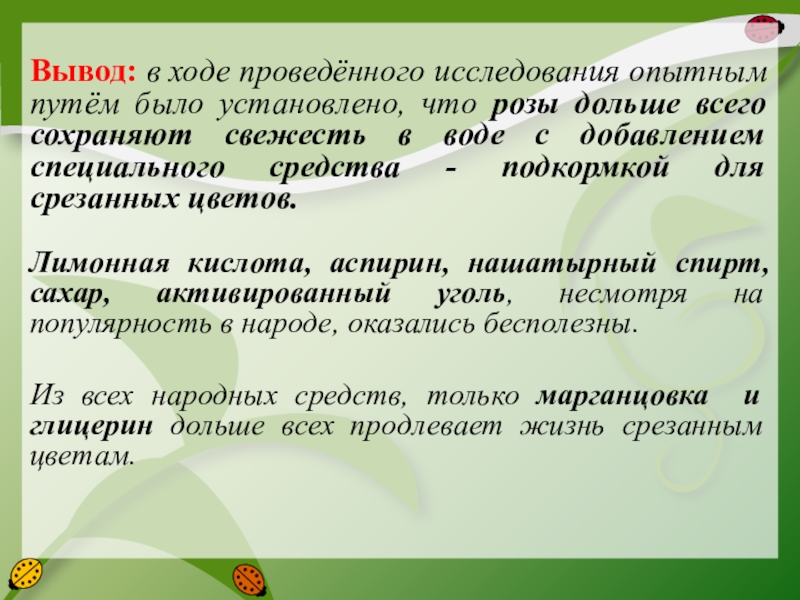 Вывод: в ходе проведённого исследования опытным путём было установлено, что розы дольше всего сохраняют свежесть в воде с добавлением специального средства - подкормкой для срезанных цветов.

Лимонная кислота, аспирин, нашатырный спирт, сахар, активированный уголь, несмотря на популярность в народе, оказались бесполезны.

Из всех народных средств, только марганцовка и глицерин дольше всех продлевает жизнь срезанным цветам.